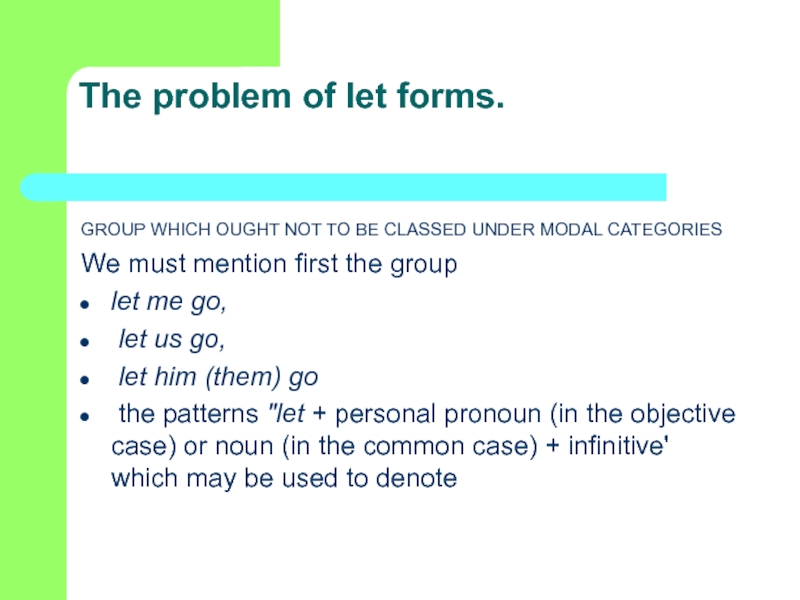 The problem of let forms.

GROUP WHICH OUGHT NOT TO BE CLASSED UNDER MODAL CATEGORIES

We must mention first the group

- let me go,
- let us go,
- let him (them) go
- the patterns "let + personal pronoun (in the objective case) or noun (in the common case) + infinitive' which may be used to denote